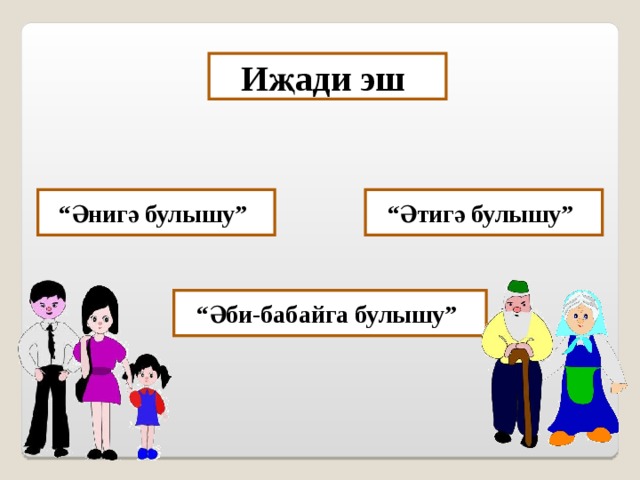 Иҗади эш

“Әнигә булышу”

“Әтигә булышу”

“Әби-бабайга булышу”